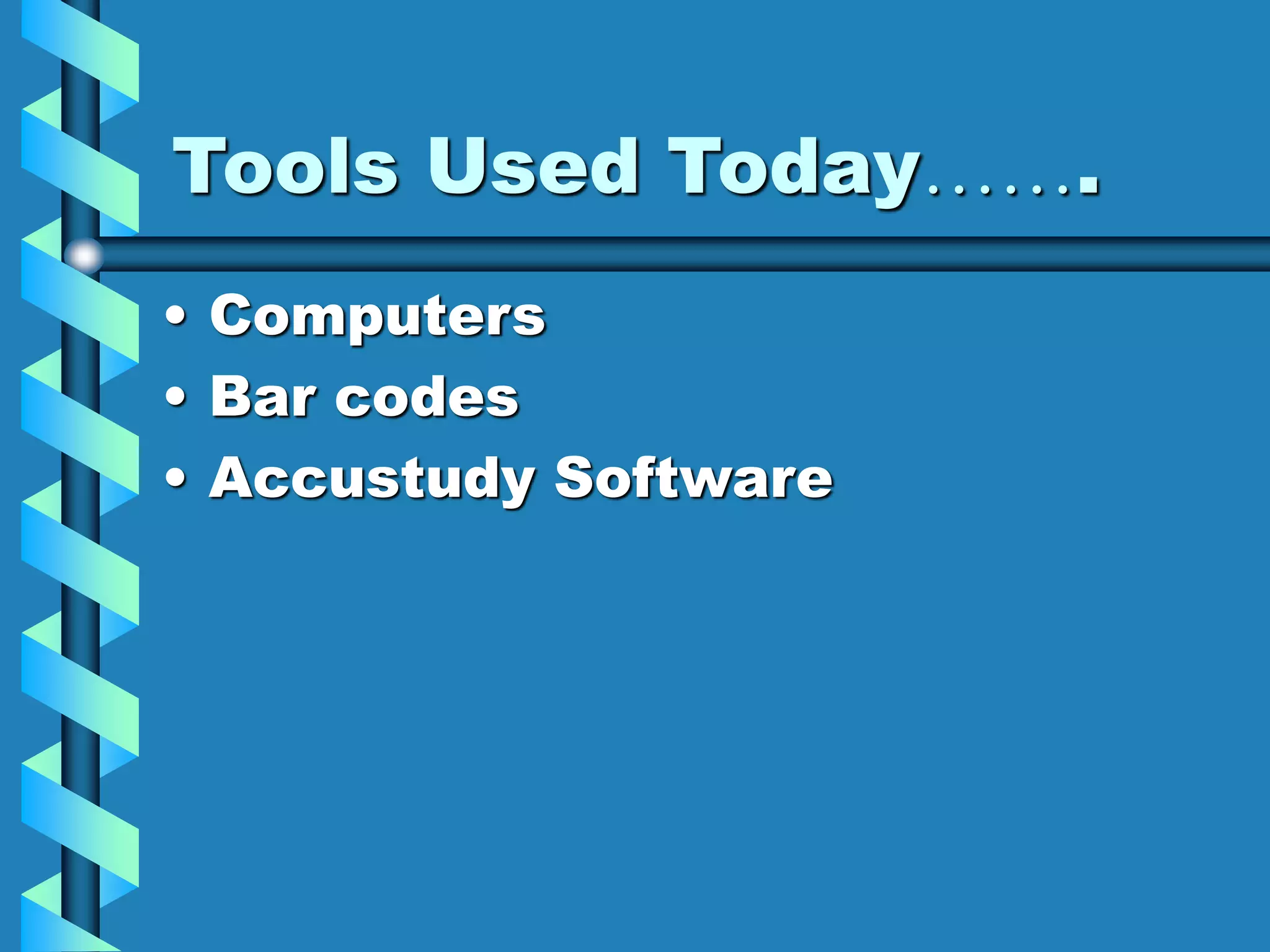 Tools Used Today…….

• Computers
• Bar codes
• Accustudy Software